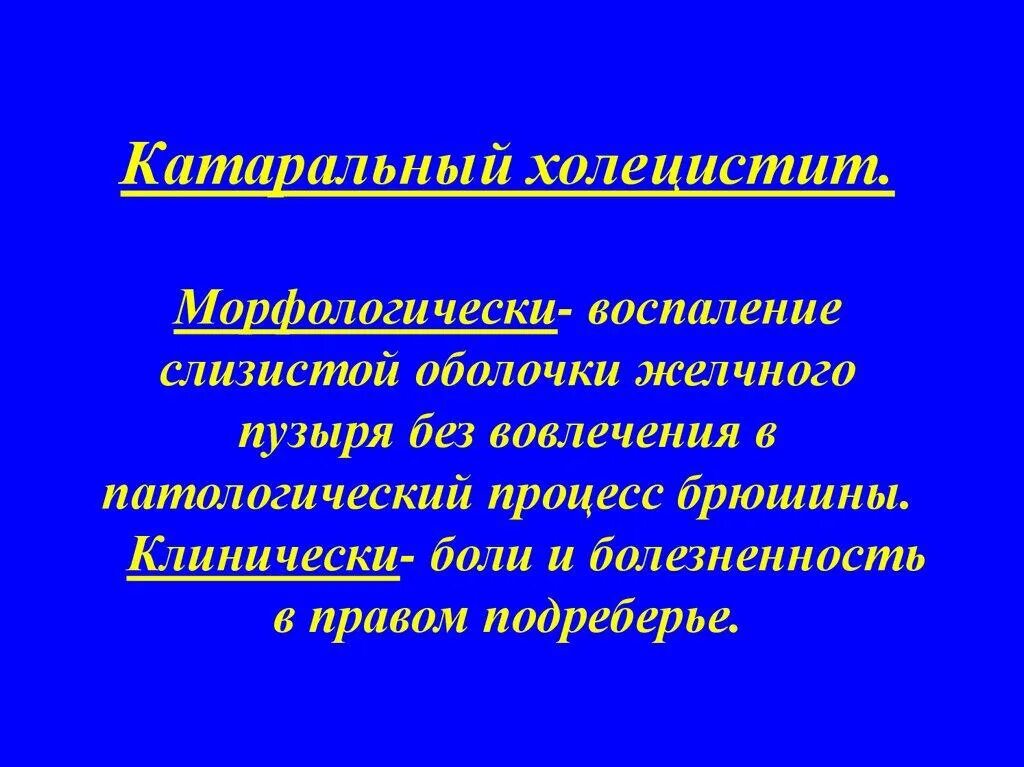 Катаральный холецистит.

Морфологически- воспаление слизистой оболочки желчного пузыря без вовлечения в патологический процесс брюшины. Клинически- боли и болезненность в правом подреберье.